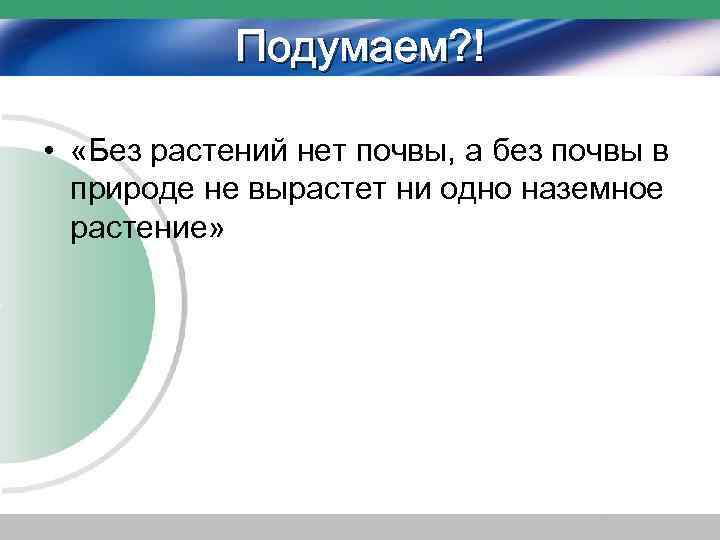 Подумаем?!

• «Без растений нет почвы, а без почвы в природе не вырастет ни одно наземное растение»